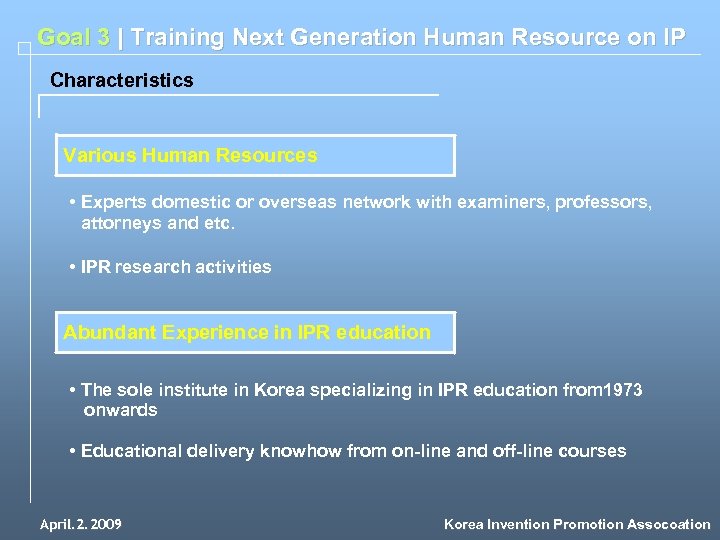 Goal 3 | Training Next Generation Human Resource on IP

Characteristics

Various Human Resources

• Experts domestic or overseas network with examiners, professors, attorneys and etc.

• IPR research activities

Abundant Experience in IPR education

• The sole institute in Korea specializing in IPR education from1973 onwards

• Educational delivery knowhow from on-line and off-line courses

April. 2. 2009

Korea Invention Promotion Assocoation